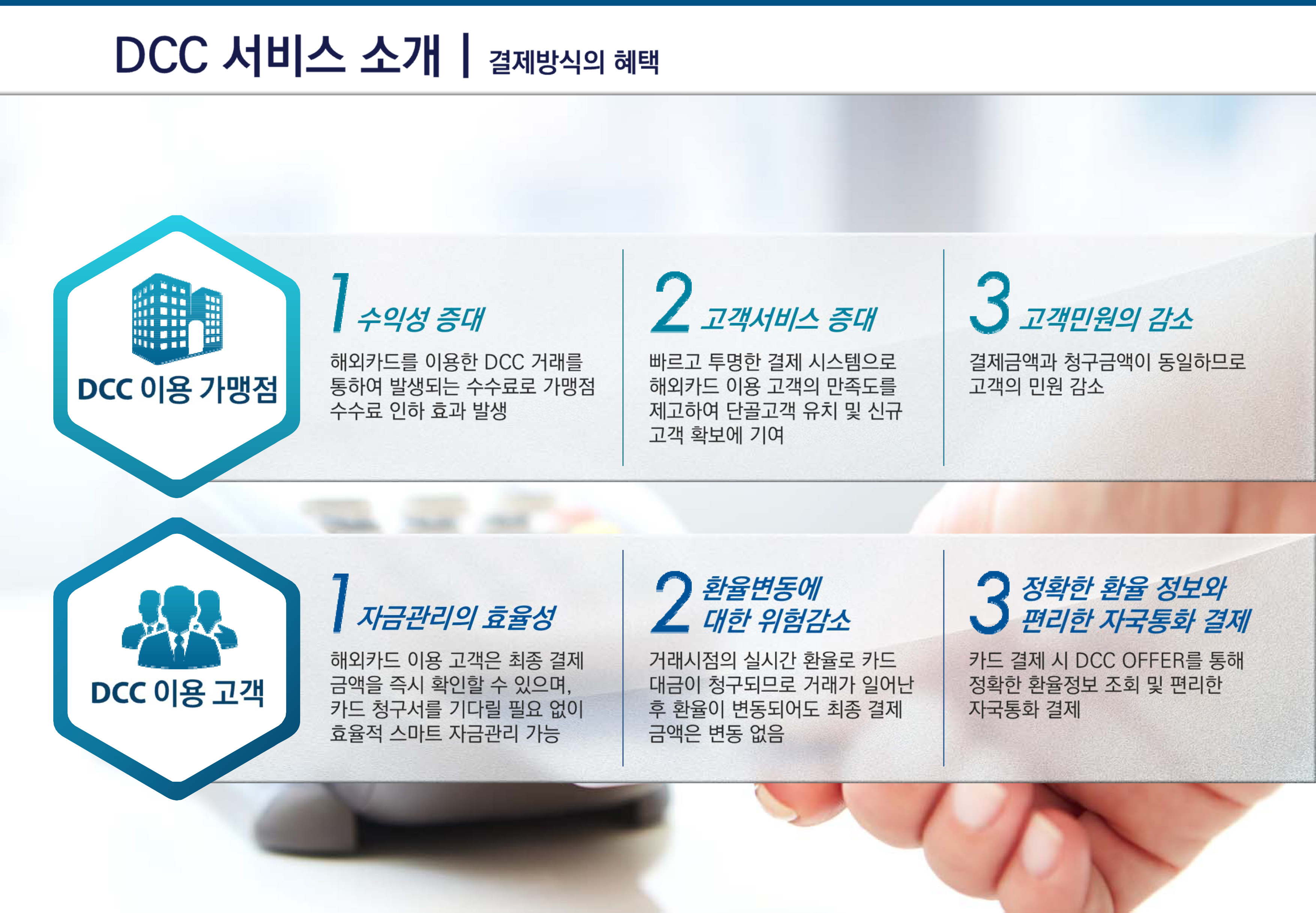 DCC 서비스 소개 | 결제방식의 혜택

DCC 이용 가맹점

1 수익성 증대

해외카드를 이용한 DCC 거래를 통하여 발생되는 수수료로 가맹점 수수료 인하 효과 발생

2 고객서비스 증대

빠르고 투명한 결제 시스템으로 해외카드 이용 고객의 만족도를 제고하여 단골고객 유치 및 신규 고객 확보에 기여

3 고객민원의 감소

결제금액과 청구금액이 동일하므로 고객의 민원 감소

DCC 이용 고객

1 자금관리의 효율성

해외카드 이용 고객은 최종 결제 금액을 즉시 확인할 수 있으며, 카드 청구서를 기다릴 필요 없이 효율적 스마트 자금관리 가능

2 환율변동에 대한 위험감소

거래시점의 실시간 환율로 카드 대금이 청구되므로 거래가 일어난 후 환율이 변동되어도 최종 결제 금액은 변동 없음

3 정확한 환율 정보와 편리한 자국통화 결제

카드 결제 시 DCC OFFER를 통해 정확한 환율정보 조회 및 편리한 자국통화 결제